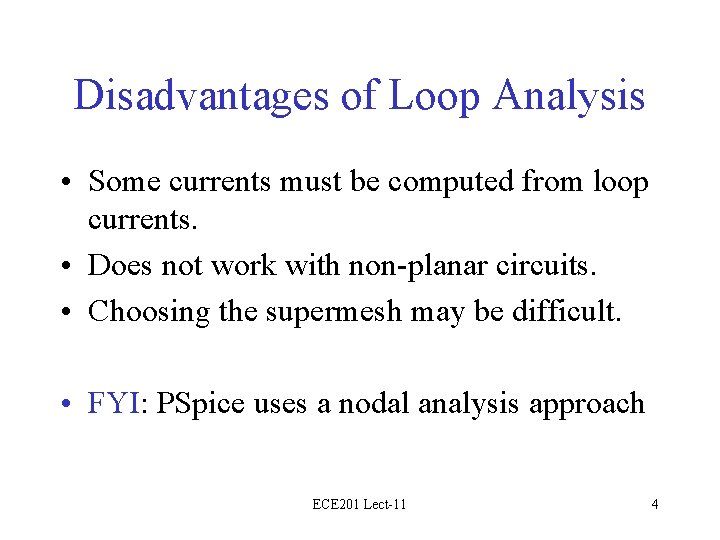 Disadvantages of Loop Analysis

• Some currents must be computed from loop currents.
• Does not work with non-planar circuits.
• Choosing the supermesh may be difficult.

• FYI: PSpice uses a nodal analysis approach

ECE201 Lect-11

4